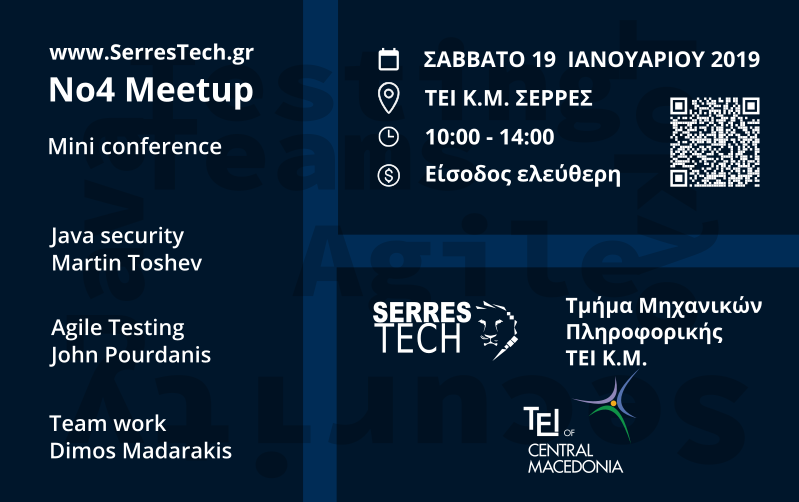 www.SerresTech.gr
No4 Meetup

Mini conference

Java security
Martin Toshev

Agile Testing
John Pourdanis

Team work
Dimos Madarakis

ΣΑΒΒΑΤΟ 19 ΙΑΝΟΥΑΡΙΟΥ 2019
ΤΕΙ Κ.Μ. ΣΕΡΡΕΣ
10:00 - 14:00
Είσοδος ελεύθερη

SERRES TECH

Τμήμα Μηχανικών Πληροφορικής ΤΕΙ Κ.Μ.

TEI OF CENTRAL MACEDONIA